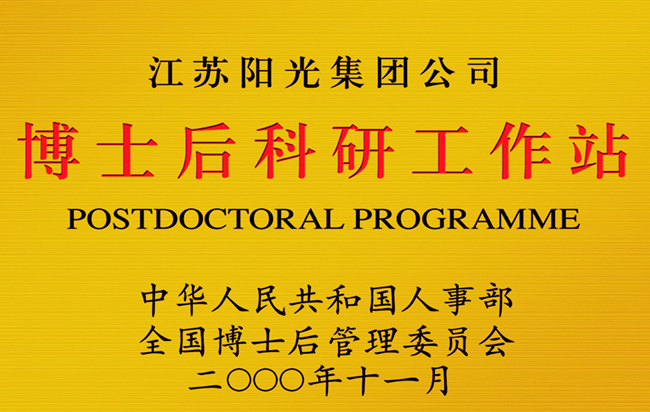 江苏阳光集团公司
博士后科研工作站
POSTDOCTORAL PROGRAMME

中华人民共和国人事部
全国博士后管理委员会
二〇〇〇年十一月